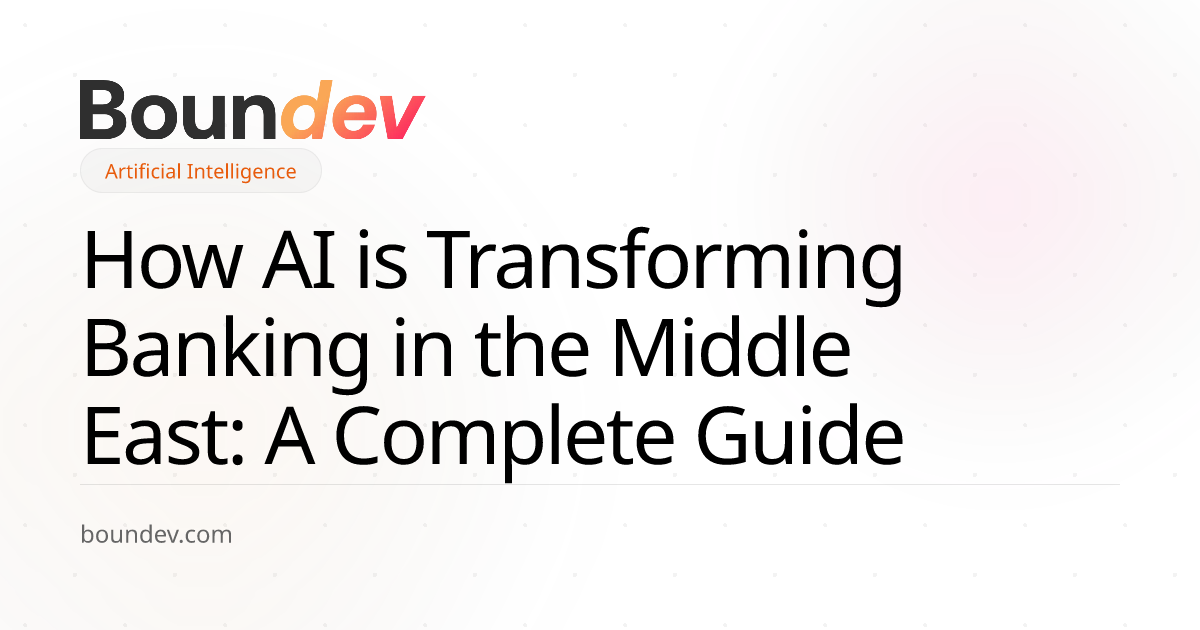 Boundev

Artificial Intelligence

How AI is Transforming Banking in the Middle East: A Complete Guide

boundev.com